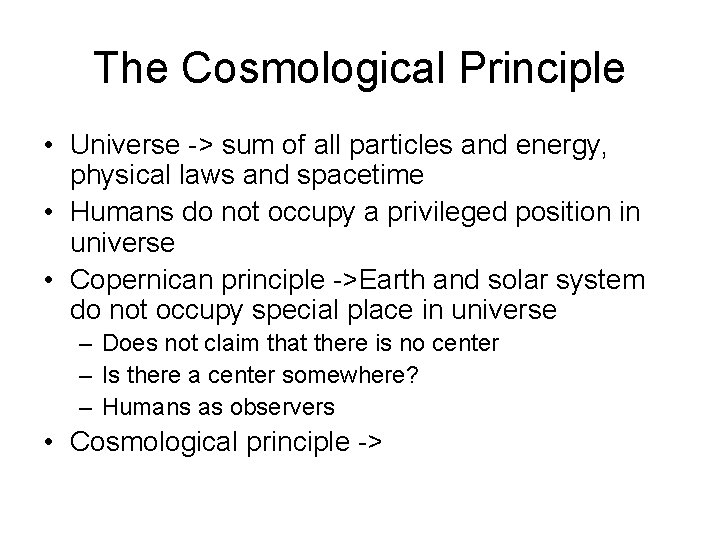 The Cosmological Principle

• Universe -> sum of all particles and energy, physical laws and spacetime
• Humans do not occupy a privileged position in universe
• Copernican principle ->Earth and solar system do not occupy special place in universe
– Does not claim that there is no center
– Is there a center somewhere?
– Humans as observers
• Cosmological principle ->